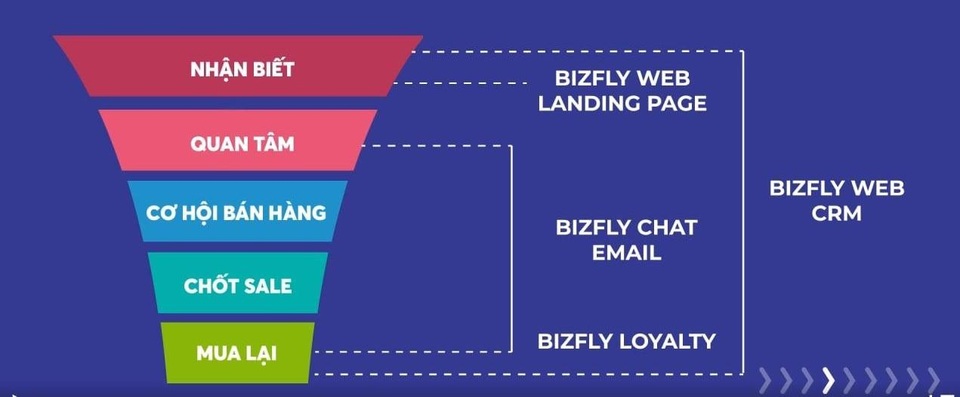 NHẬN BIẾT

QUAN TÂM

CƠ HỘI BÁN HÀNG

CHỐT SALE

MUA LẠI

BIZFLY WEB LANDING PAGE

BIZFLY CHAT EMAIL

BIZFLY LOYALTY

BIZFLY WEB CRM